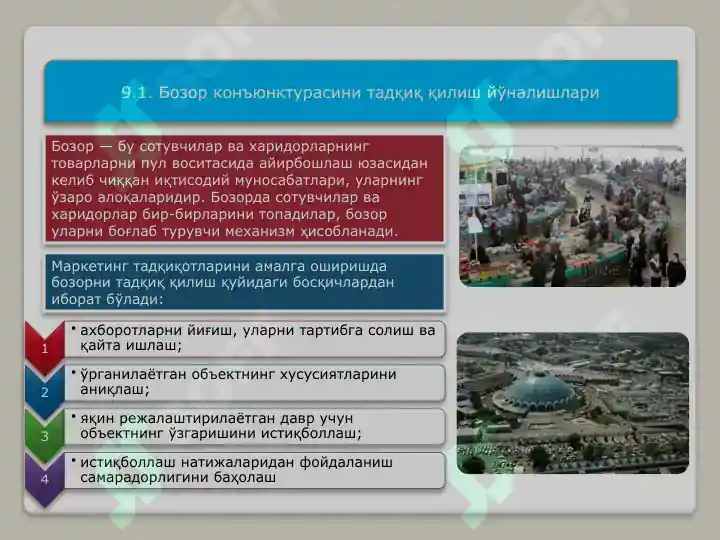 9.1. Бозор конъюнктурасини тадқиқ қилиш йўналишлари

Бозор — бу сотувчилар ва харидорларнинг товарларни пул воситасида айирбошлаш юзасидан келиб чиққан иқтисодий муносабатлари, уларнинг ўзаро алоқаларидир. Бозорда сотувчилар ва харидорлар бир-бирларини топадилар, бозор уларни боғлаб турувчи механизм ҳисобланади.

Маркетинг тадқиқотларини амалга оширишда бозорни тадқиқ қилиш қуйидаги босқичлардан иборат бўлади:

1
• ахборотларни йиғиш, уларни тартибга солиш ва қайта ишлаш;

2
• ўрганилаётган объектнинг хусусиятларини аниқлаш;

3
• яқин режалаштирилаётган давр учун объектнинг ўзгаришини истиқболлаш;

4
• истиқболлаш натижаларидан фойдаланиш самарадорлигини баҳолаш